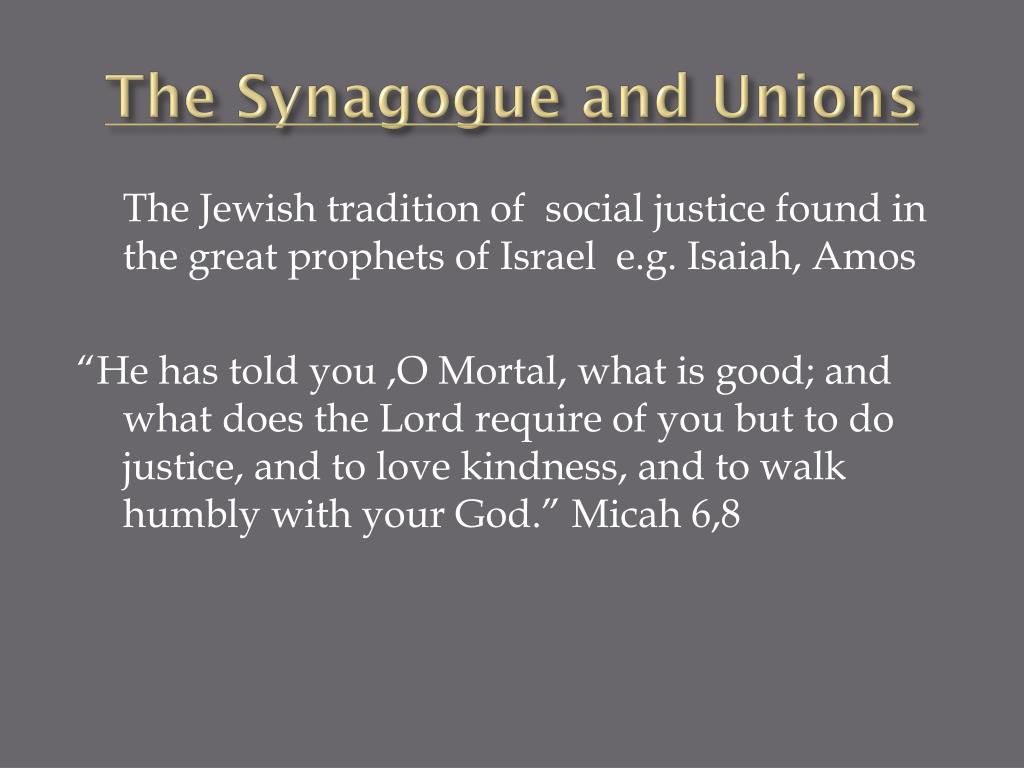 The Synagogue and Unions

The Jewish tradition of social justice found in the great prophets of Israel e.g. Isaiah, Amos

“He has told you ,O Mortal, what is good; and what does the Lord require of you but to do justice, and to love kindness, and to walk humbly with your God.” Micah 6,8